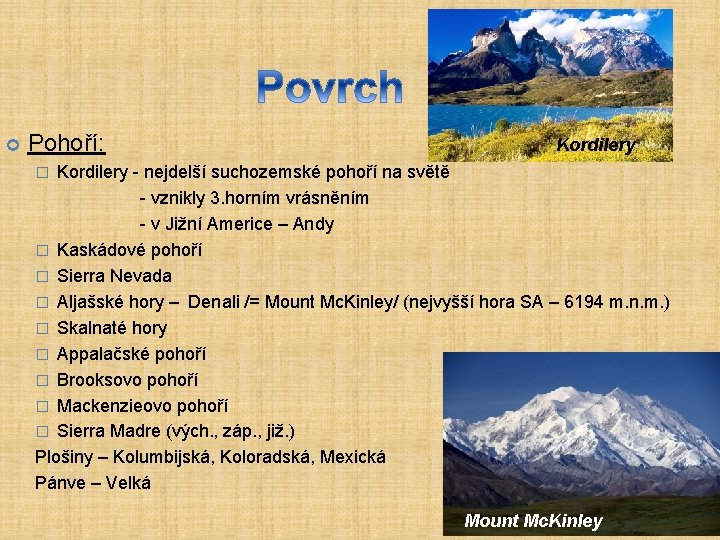 Povrch

Kordilery

Pohoří:

Kordilery - nejdelší suchozemské pohoří na světě
- vznikly 3.horním vrásněním
- v Jižní Americe – Andy

Kaskádové pohoří

Sierra Nevada

Aljašské hory – Denali /= Mount McKinley/ (nejvyšší hora SA – 6194 m.n.m.)

Skalnaté hory

Appalačské pohoří

Brooksovo pohoří

Mackenzieovo pohoří

Sierra Madre (vých., záp., již.)

Plošiny – Kolumbijská, Koloradská, Mexická

Pánve – Velká

Mount McKinley